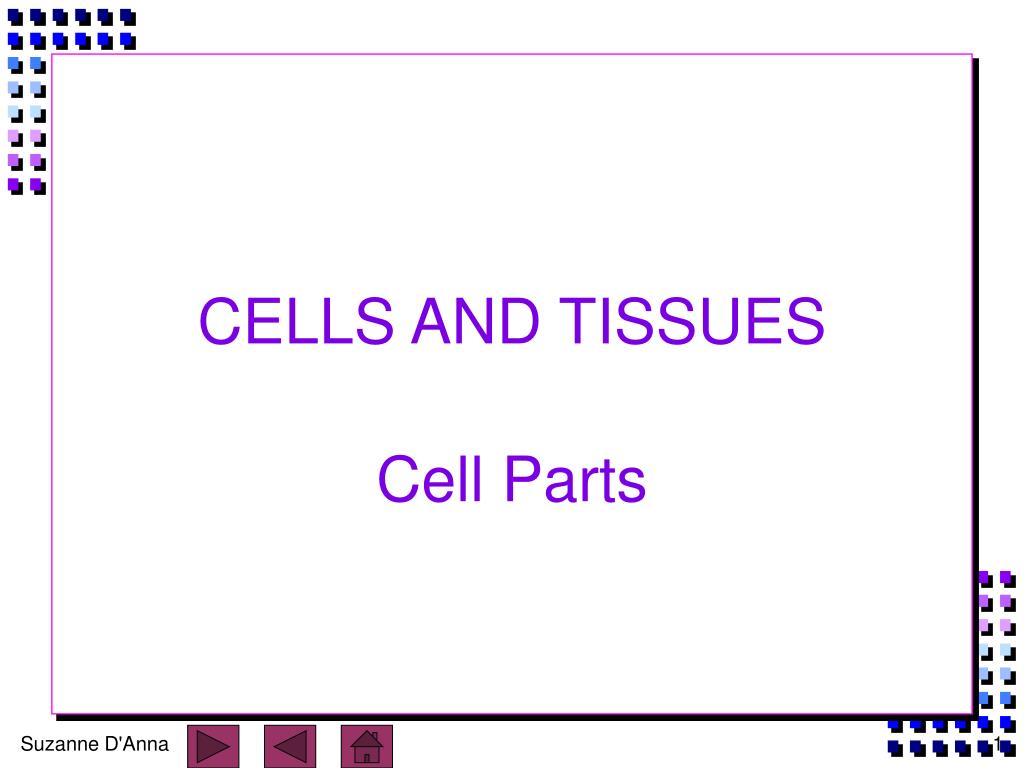 CELLS AND TISSUES

Cell Parts

Suzanne D'Anna

1